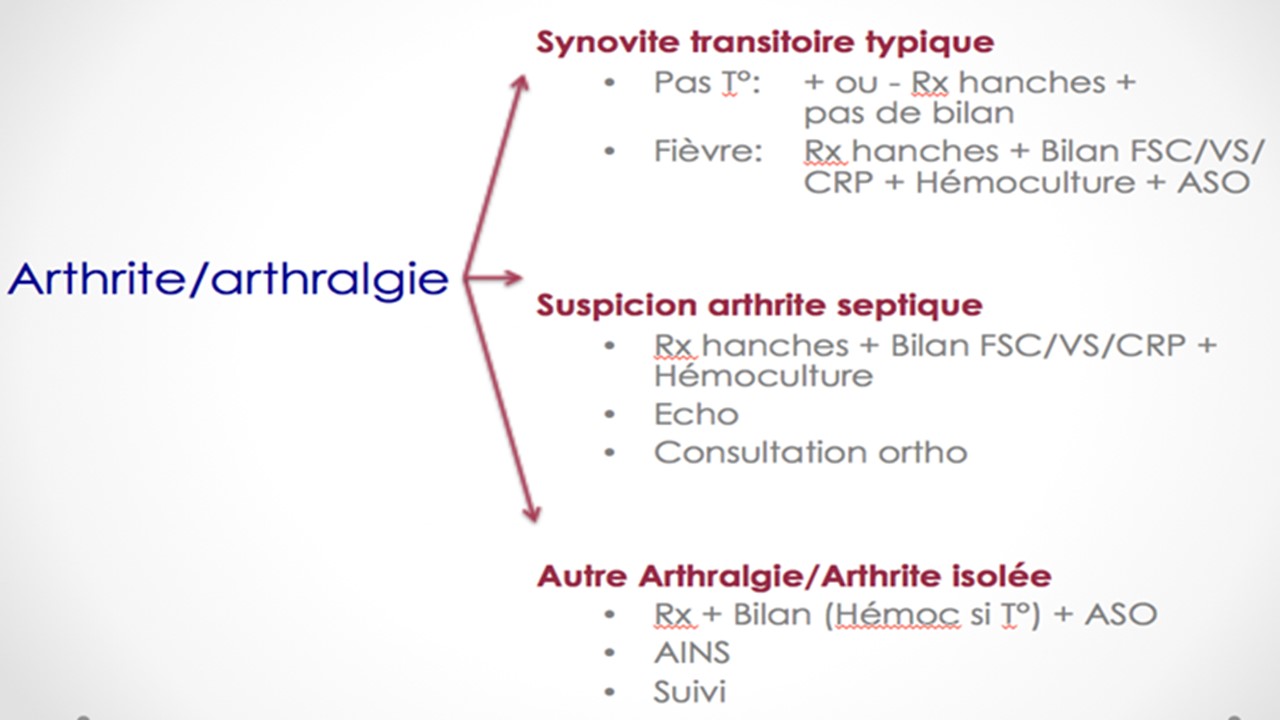 Arthrite/arthralgie

Synovite transitoire typique
• Pas T°: + ou - Rx hanches + pas de bilan
• Fièvre: Rx hanches + Bilan FSC/VS/CRP + Hémoculture + ASO

Suspicion arthrite septique
• Rx hanches + Bilan FSC/VS/CRP + Hémoculture
• Echo
• Consultation ortho

Autre Arthralgie/Arthrite isolée
• Rx + Bilan (Hémoc si T°) + ASO
• AINS
• Suivi